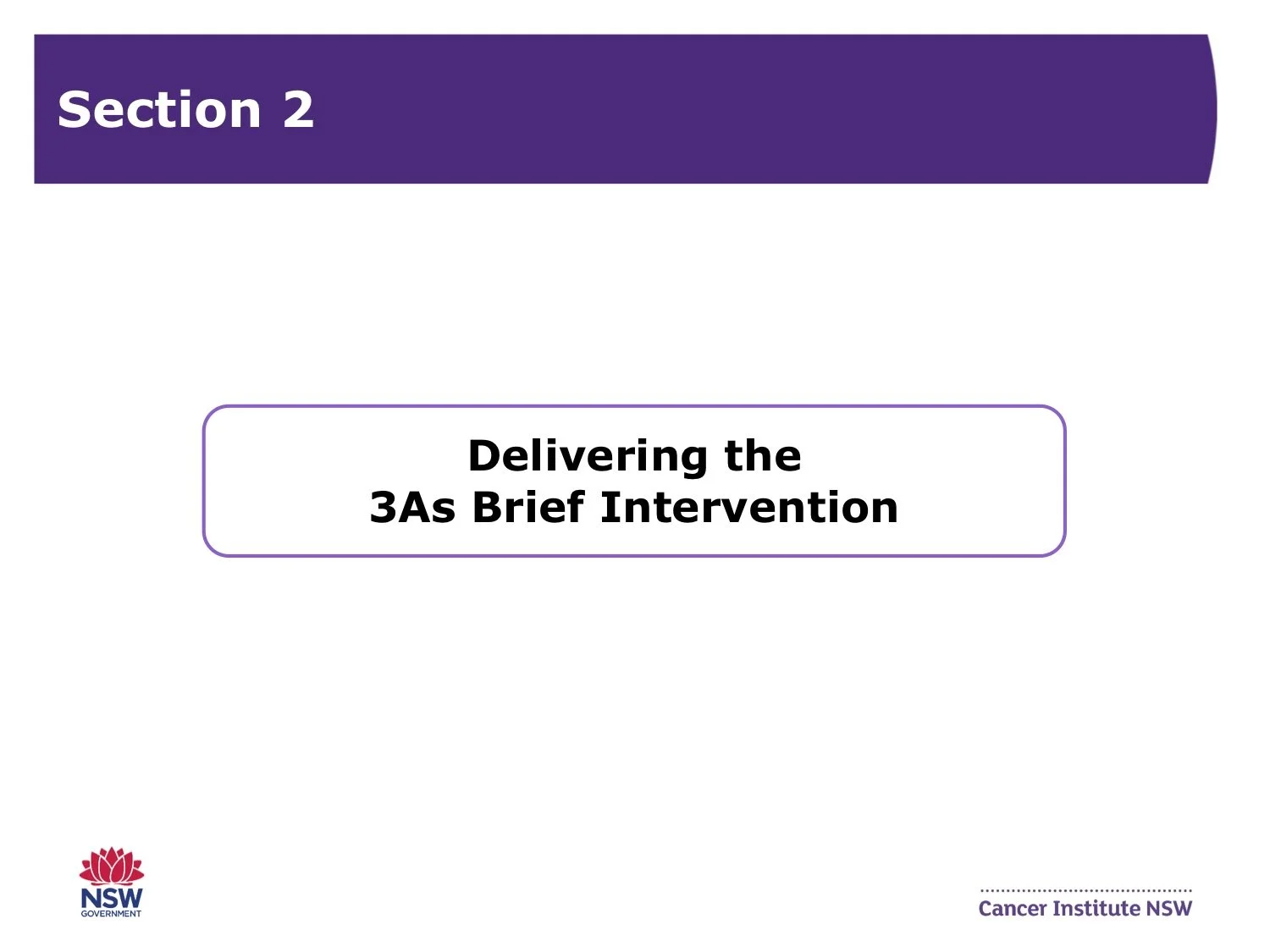 Section 2

Delivering the
3As Brief Intervention

NSW
GOVERNMENT

Cancer Institute NSW